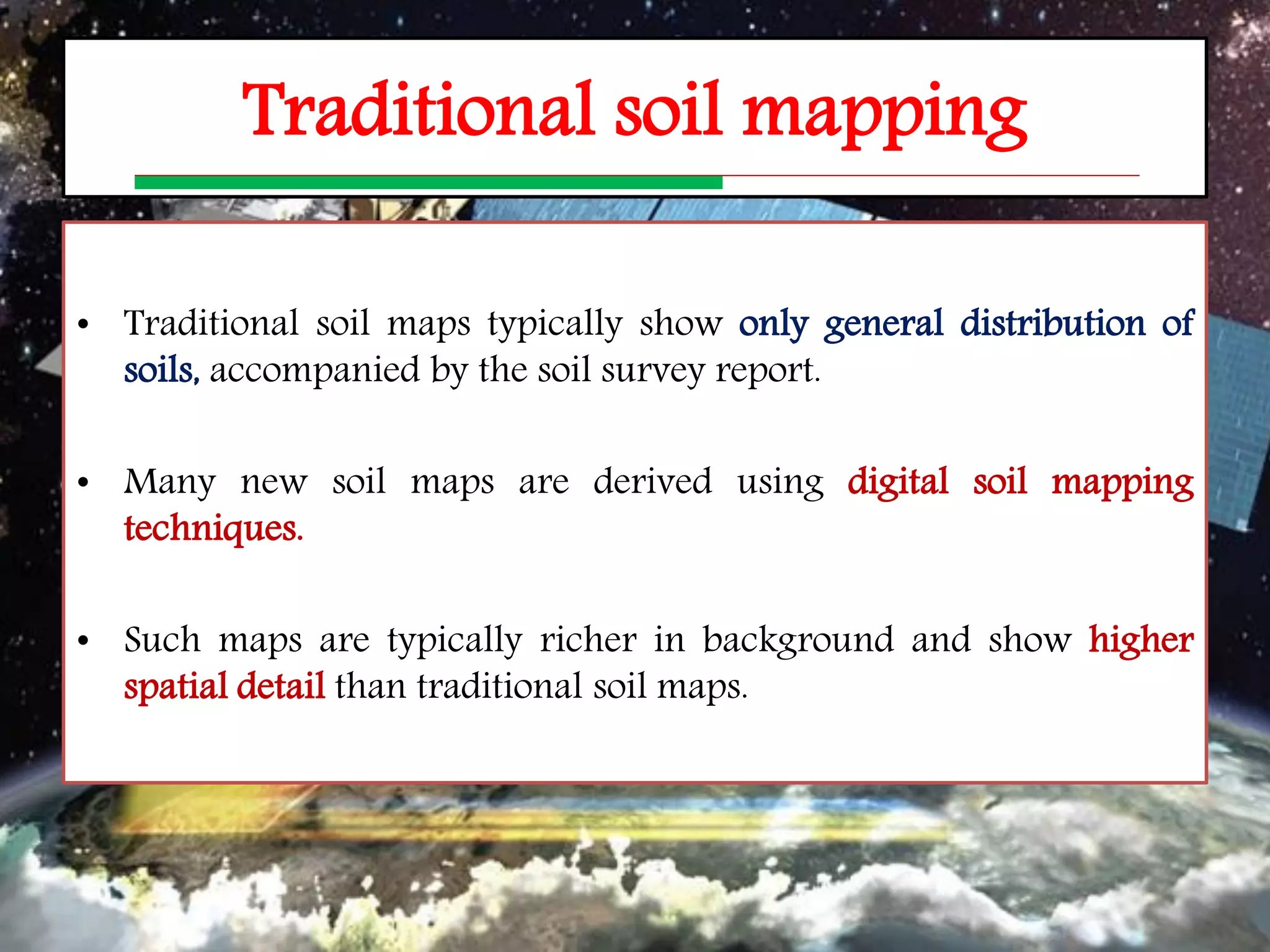 Traditional soil mapping

• Traditional soil maps typically show only general distribution of soils, accompanied by the soil survey report.

• Many new soil maps are derived using digital soil mapping techniques.

• Such maps are typically richer in background and show higher spatial detail than traditional soil maps.